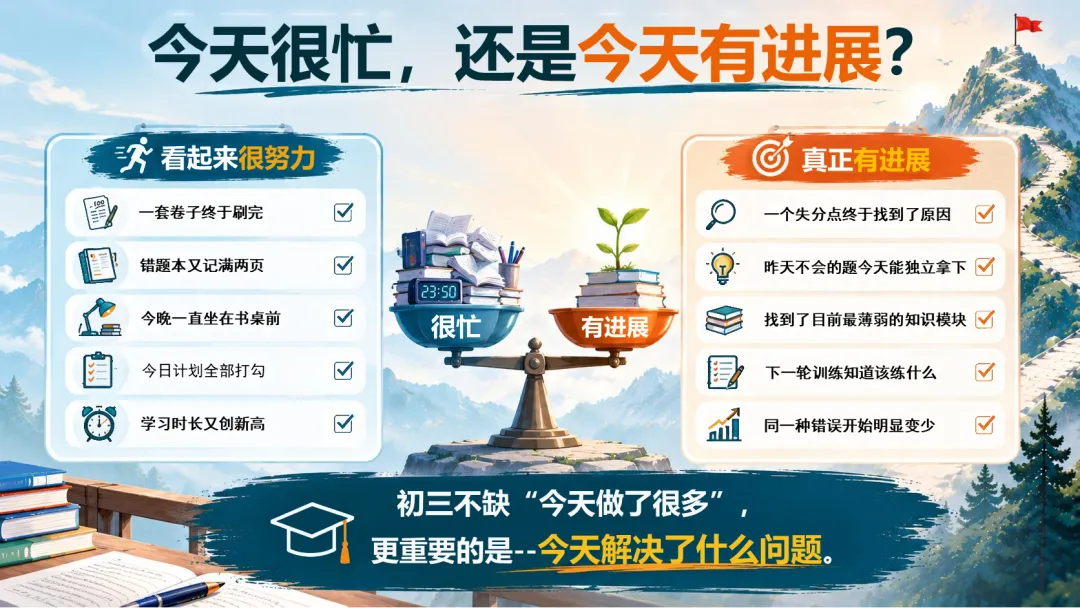 今天很忙，还是今天有进展？

看起来很努力

一套卷子终于刷完 ☑

错题本又记满两页 ☑

今晚一直坐在书桌前 ☑

今日计划全部打勾 ☑

学习时长又创新高 ☑

23:50

很忙

有进展

真正有进展

一个失分点终于找到了原因 ☑

昨天不会的题今天能独立拿下 ☑

找到了目前最薄弱的知识模块 ☑

下一轮训练知道该练什么 ☑

同一种错误开始明显变少 ☑

初三不缺“今天做了很多”，
更重要的是--今天解决了什么问题。